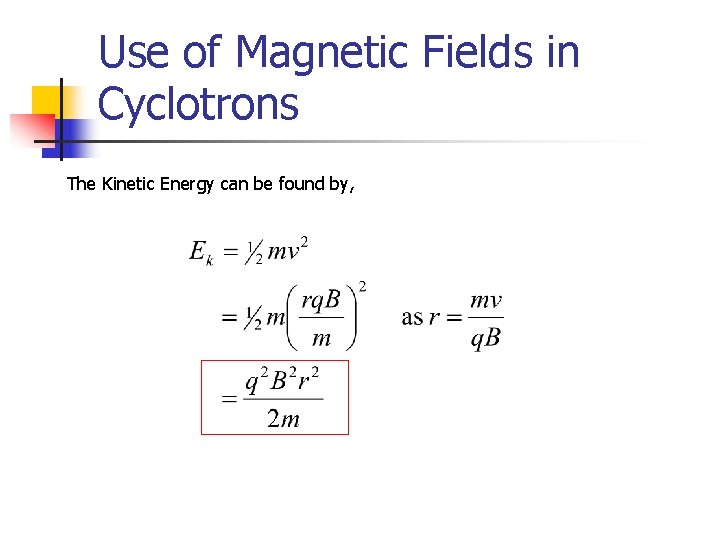 Use of Magnetic Fields in Cyclotrons

The Kinetic Energy can be found by,

$E_k = \frac{1}{2}mv^2$

$= \frac{1}{2}m\left(\frac{rqB}{m}\right)^2$ as $r = \frac{mv}{qB}$

$= \frac{q^2B^2r^2}{2m}$